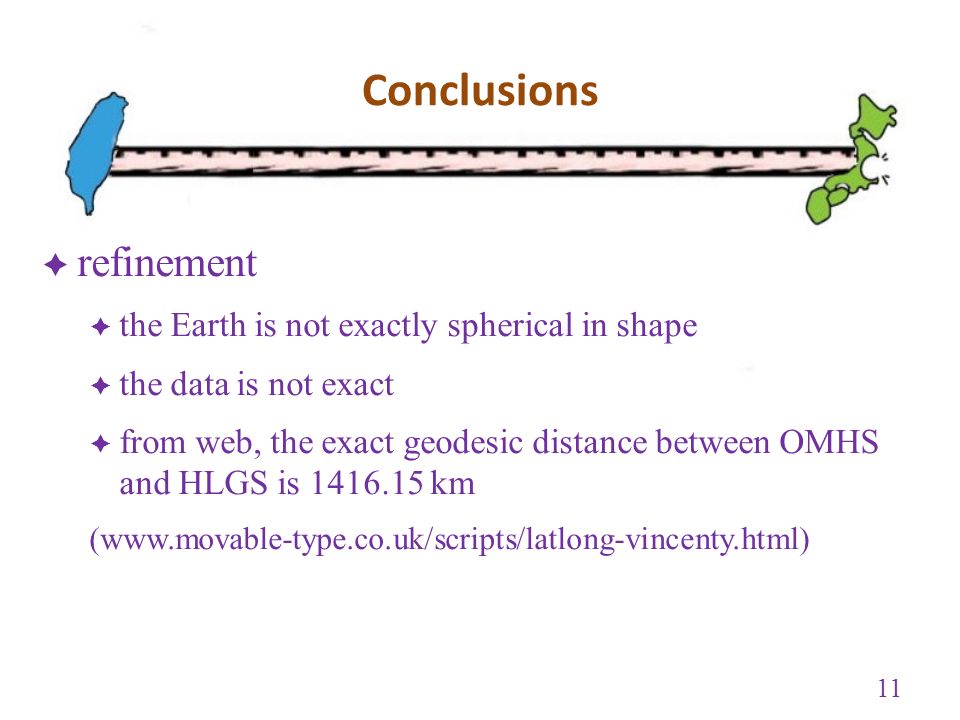 Conclusions

✦ refinement

✦ the Earth is not exactly spherical in shape

✦ the data is not exact

✦ from web, the exact geodesic distance between OMHS and HLGS is 1416.15 km

(www.movable-type.co.uk/scripts/latlong-vincenty.html)

11